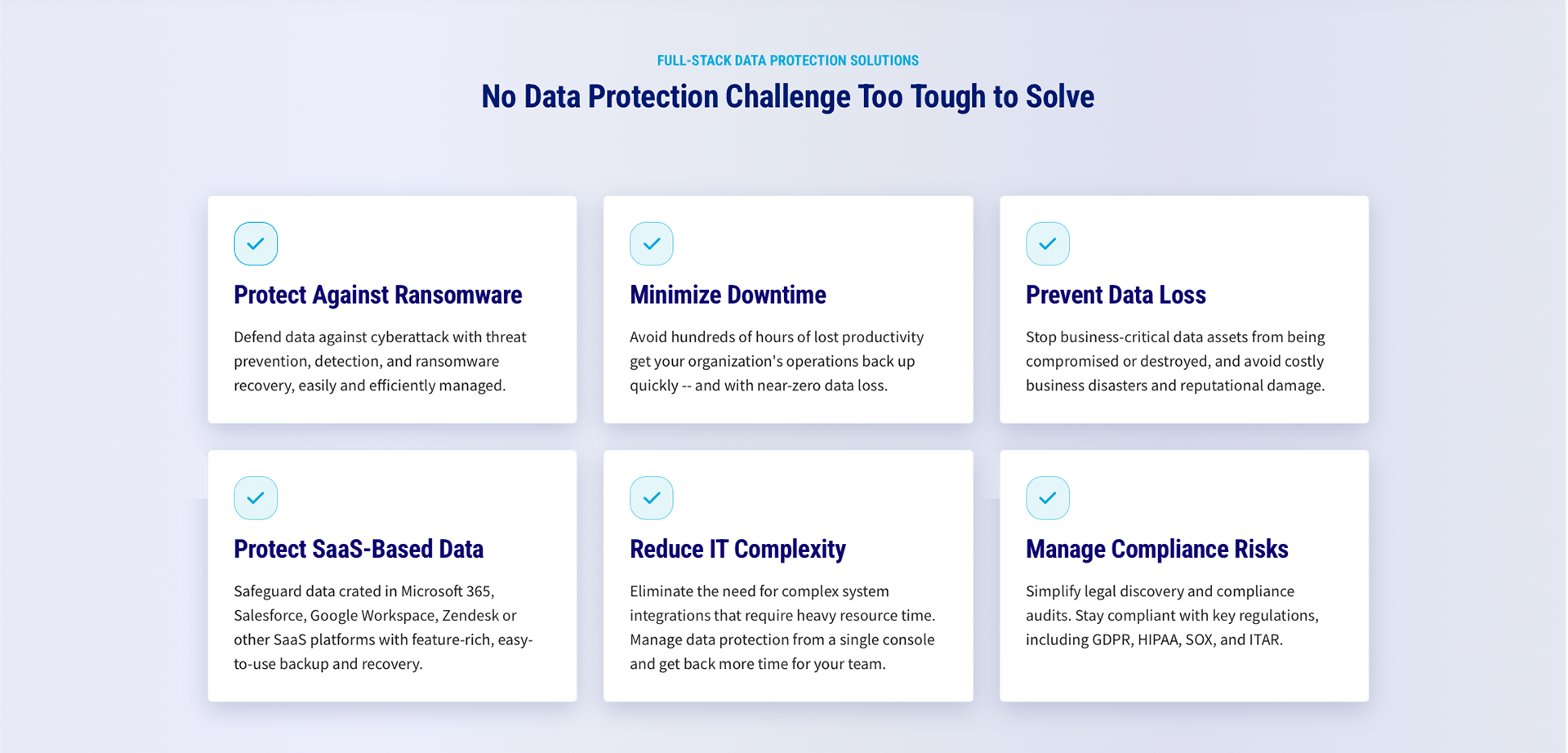 FULL-STACK DATA PROTECTION SOLUTIONS

No Data Protection Challenge Too Tough to Solve

Protect Against Ransomware

Defend data against cyberattack with threat prevention, detection, and ransomware recovery, easily and efficiently managed.

Minimize Downtime

Avoid hundreds of hours of lost productivity get your organization's operations back up quickly -- and with near-zero data loss.

Prevent Data Loss

Stop business-critical data assets from being compromised or destroyed, and avoid costly business disasters and reputational damage.

Protect SaaS-Based Data

Safeguard data crated in Microsoft 365, Salesforce, Google Workspace, Zendesk or other SaaS platforms with feature-rich, easy-to-use backup and recovery.

Reduce IT Complexity

Eliminate the need for complex system integrations that require heavy resource time. Manage data protection from a single console and get back more time for your team.

Manage Compliance Risks

Simplify legal discovery and compliance audits. Stay compliant with key regulations, including GDPR, HIPAA, SOX, and ITAR.